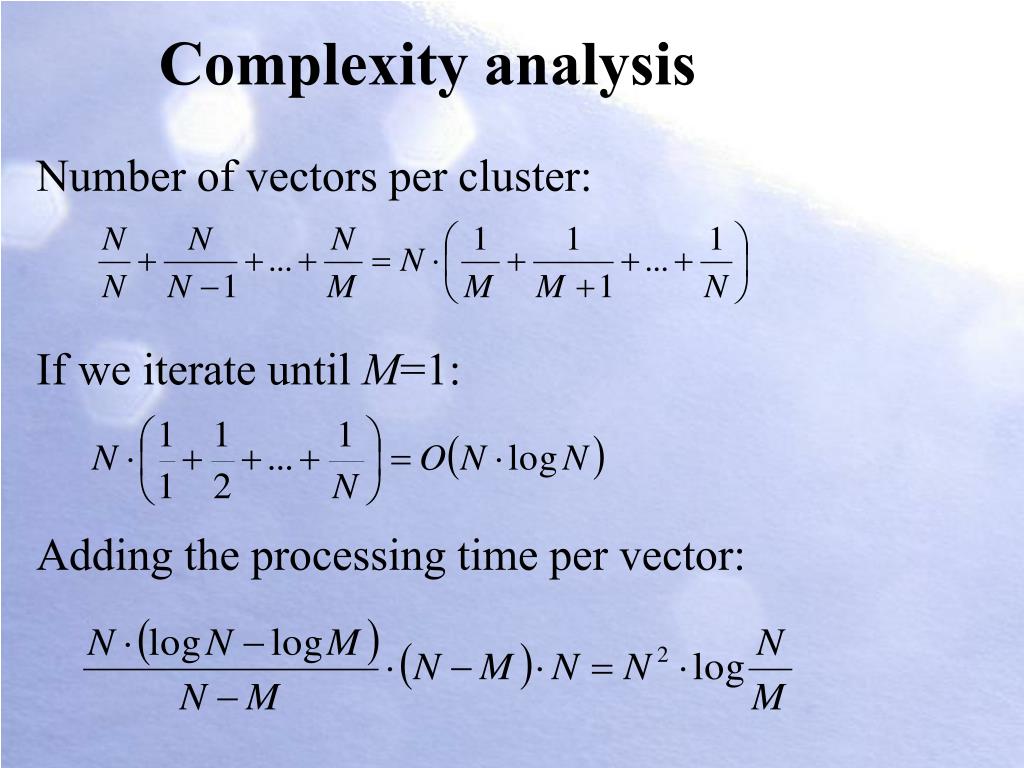 Complexity analysis

Number of vectors per cluster:

$\frac{N}{N}+\frac{N}{N-1}+...+\frac{N}{M}=N\cdot\left(\frac{1}{M}+\frac{1}{M+1}+...+\frac{1}{N}\right)$

If we iterate until $M$=1:

$N\cdot\left(\frac{1}{1}+\frac{1}{2}+...+\frac{1}{N}\right)=O(N\cdot\log N)$

Adding the processing time per vector:

$\frac{N\cdot(\log N-\log M)}{N-M}\cdot(N-M)\cdot N=N^2\cdot\log\frac{N}{M}$